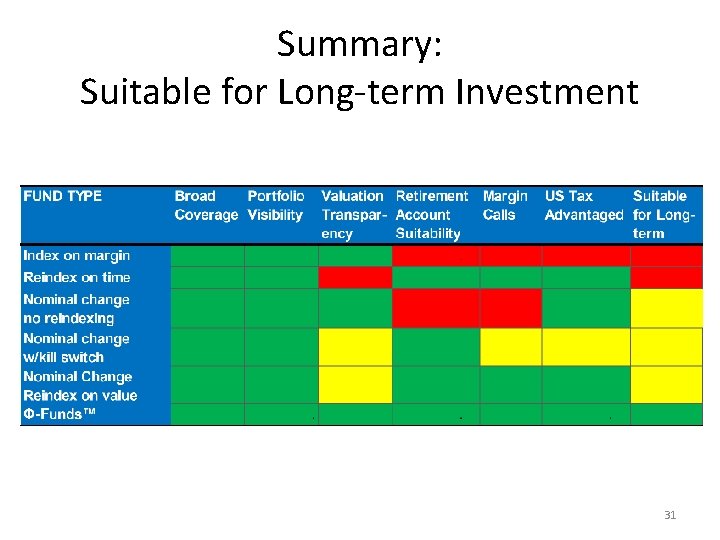 Summary:
Suitable for Long-term Investment

| FUND TYPE | Broad Coverage | Portfolio Visibility | Valuation Transparency | Retirement Account Suitability | Margin Calls | US Tax Advantaged | Suitable for Long-term |
|---|---|---|---|---|---|---|---|
| Index on margin | | | | | | | |
| Reindex on time | | | | | | | |
| Nominal change no reindexing | | | | | | | |
| Nominal change w/kill switch | | | | | | | |
| Nominal Change Reindex on value | | | | | | | |
| Φ-Funds™ | | | | | | | |

31